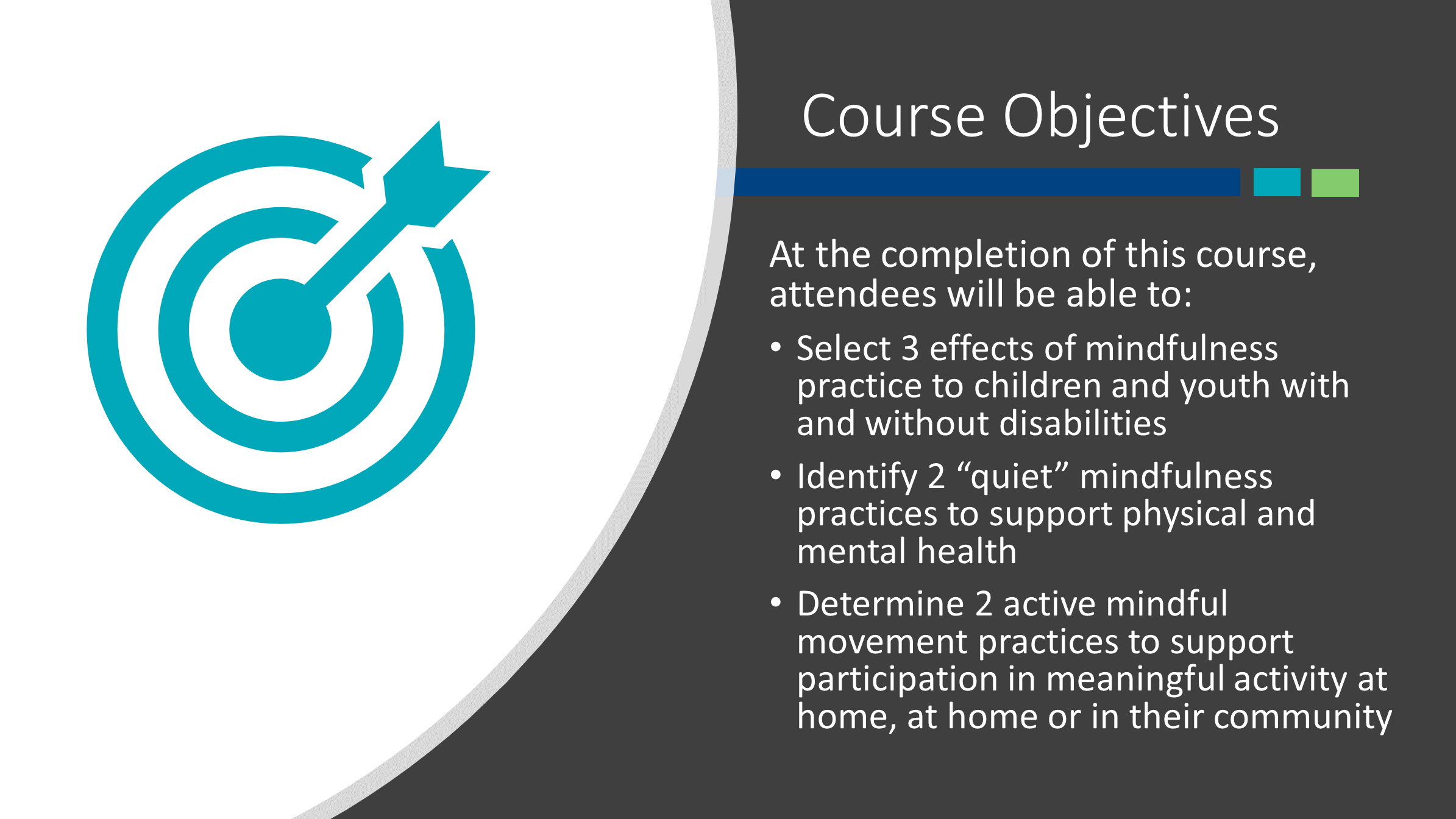 Course Objectives

At the completion of this course, attendees will be able to:

• Select 3 effects of mindfulness practice to children and youth with and without disabilities

• Identify 2 “quiet” mindfulness practices to support physical and mental health

• Determine 2 active mindful movement practices to support participation in meaningful activity at home, at home or in their community